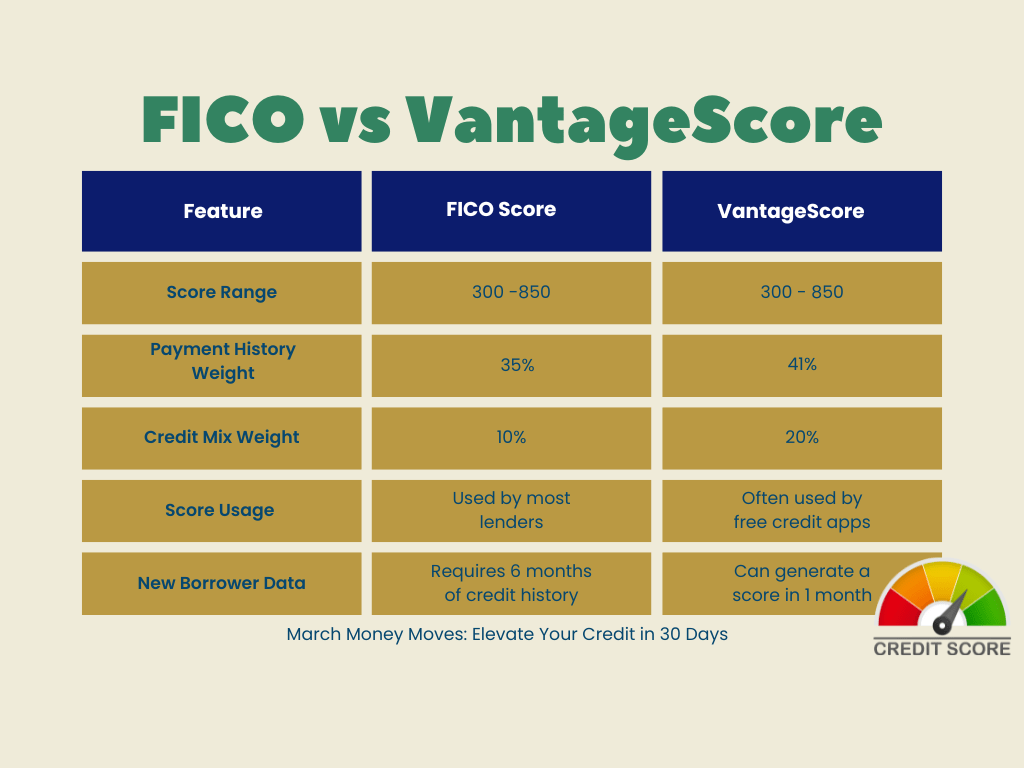 FICO vs VantageScore

| Feature | FICO Score | VantageScore |
|---|---|---|
| Score Range | 300 -850 | 300 - 850 |
| Payment History Weight | 35% | 41% |
| Credit Mix Weight | 10% | 20% |
| Score Usage | Used by most lenders | Often used by free credit apps |
| New Borrower Data | Requires 6 months of credit history | Can generate a score in 1 month |

March Money Moves: Elevate Your Credit in 30 Days

CREDIT SCORE